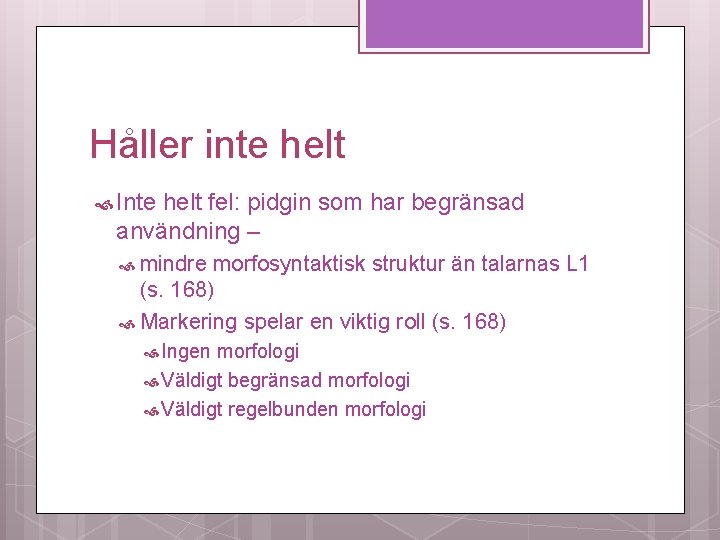 Håller inte helt

Inte helt fel: pidgin som har begränsad användning –

mindre morfosyntaktisk struktur än talarnas L1 (s. 168)

Markering spelar en viktig roll (s. 168)

Ingen morfologi

Väldigt begränsad morfologi

Väldigt regelbunden morfologi